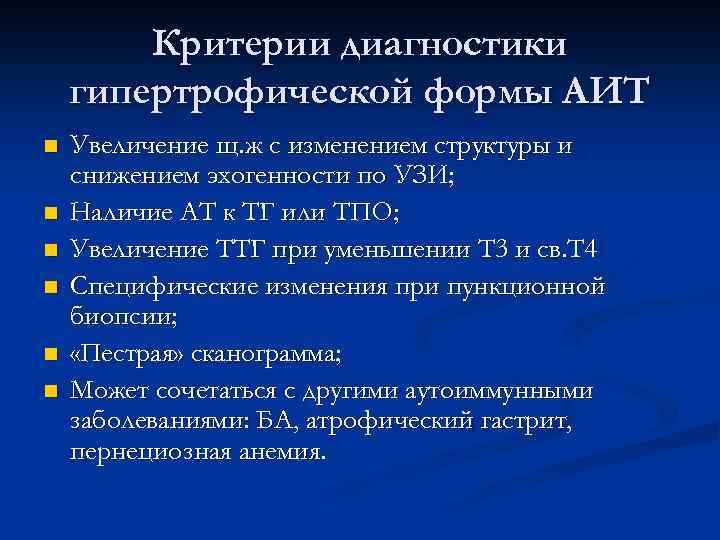 Критерии диагностики гипертрофической формы АИТ

■ Увеличение щ.ж с изменением структуры и снижением эхогенности по УЗИ;
■ Наличие АТ к ТГ или ТПО;
■ Увеличение ТТГ при уменьшении Т3 и св.Т4
■ Специфические изменения при пункционной биопсии;
■ «Пестрая» сканограмма;
■ Может сочетаться с другими аутоиммунными заболеваниями: БА, атрофический гастрит, пернециозная анемия.